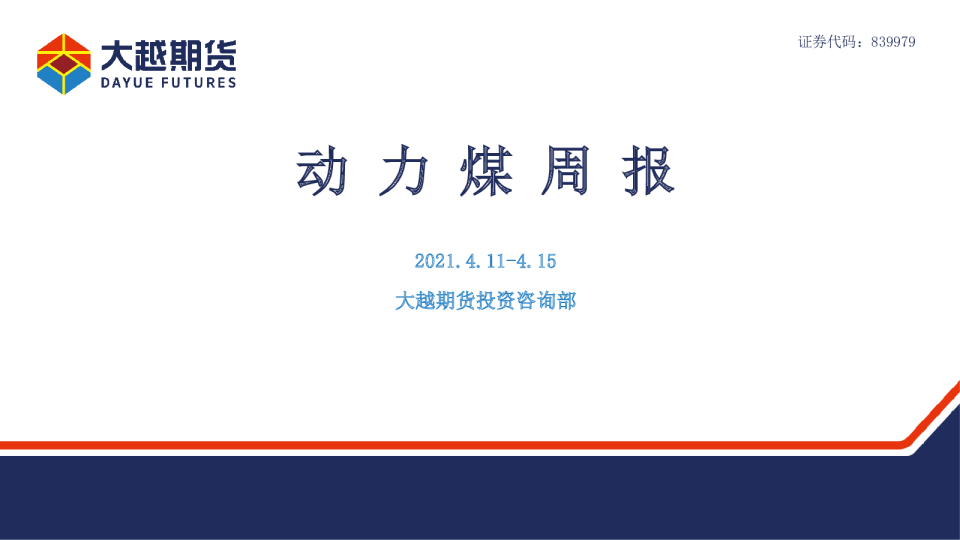 大越期货
DAYUE FUTURES

证券代码：839979

动力煤周报

2021.4.11-4.15

大越期货投资咨询部